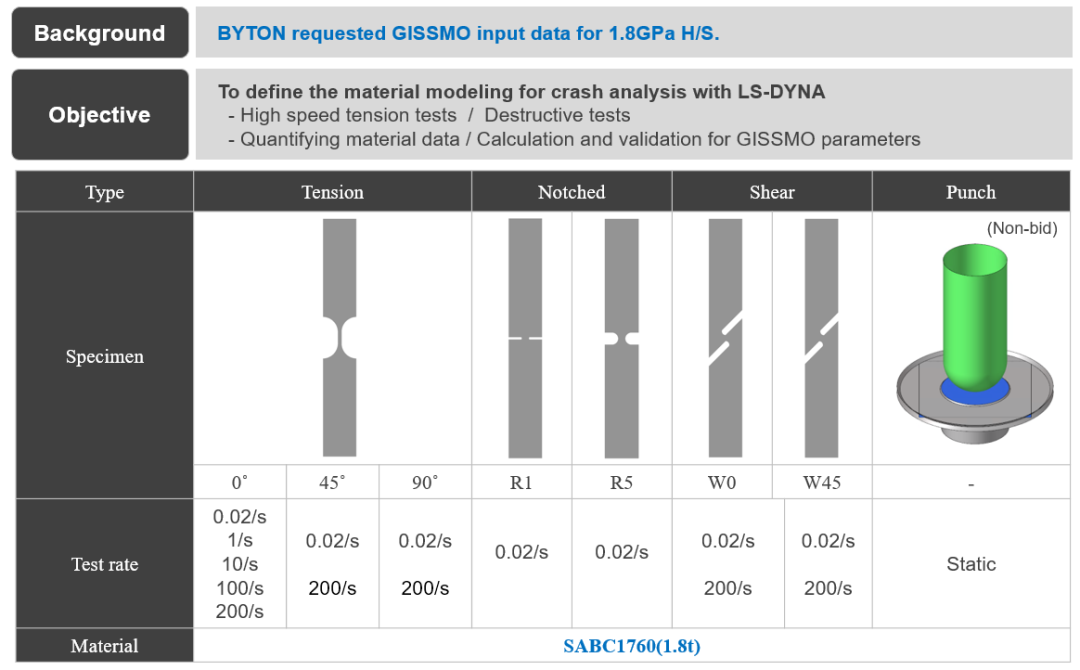 Background

BYTON requested GISSMO input data for 1.8GPa H/S.

Objective

To define the material modeling for crash analysis with LS-DYNA
- High speed tension tests / Destructive tests
- Quantifying material data / Calculation and validation for GISSMO parameters

| Type | Tension | | | Notched | | Shear | | Punch |
|---|---|---|---|---|---|---|---|---|
| Specimen | | | | | | | | (Non-bid) |
| | 0˚ | 45˚ | 90˚ | R1 | R5 | W0 | W45 | - |
| Test rate | 0.02/s 1/s 10/s 100/s 200/s | 0.02/s 200/s | 0.02/s 200/s | 0.02/s | 0.02/s | 0.02/s 200/s | 0.02/s 200/s | Static |
| Material | SABC1760(1.8t) | | | | | | | |